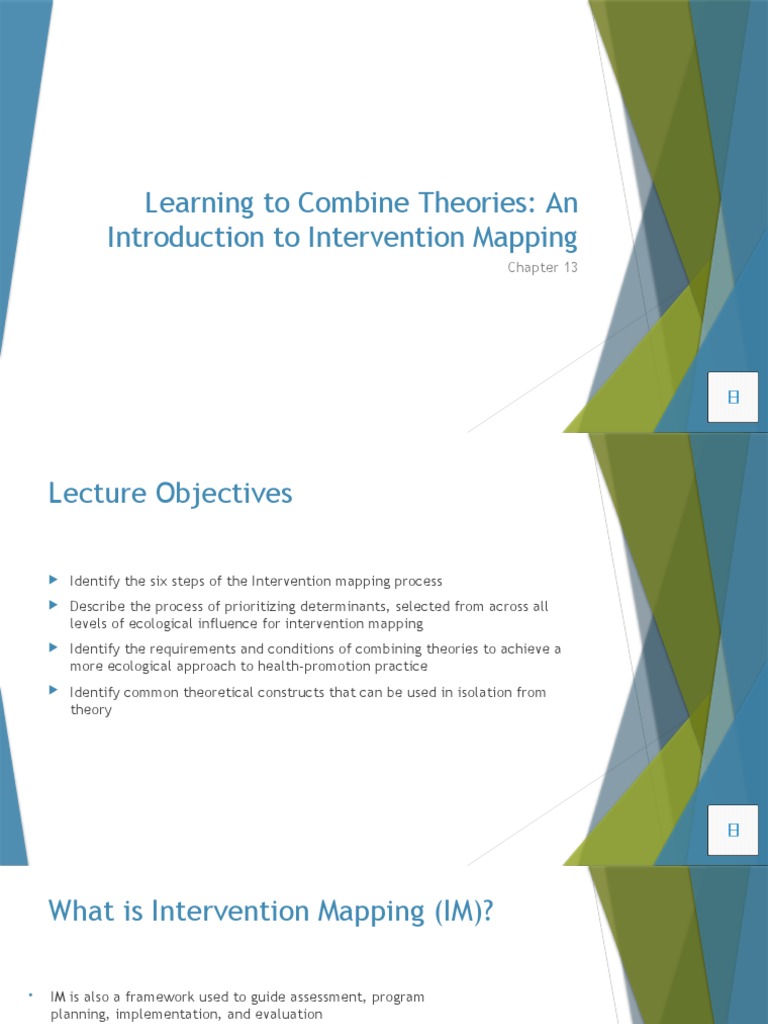 Learning to Combine Theories: An Introduction to Intervention Mapping

Chapter 13

Lecture Objectives

Identify the six steps of the Intervention mapping process

Describe the process of prioritizing determinants, selected from across all levels of ecological influence for intervention mapping

Identify the requirements and conditions of combining theories to achieve a more ecological approach to health-promotion practice

Identify common theoretical constructs that can be used in isolation from theory

What is Intervention Mapping (IM)?

• IM is also a framework used to guide assessment, program planning, implementation, and evaluation